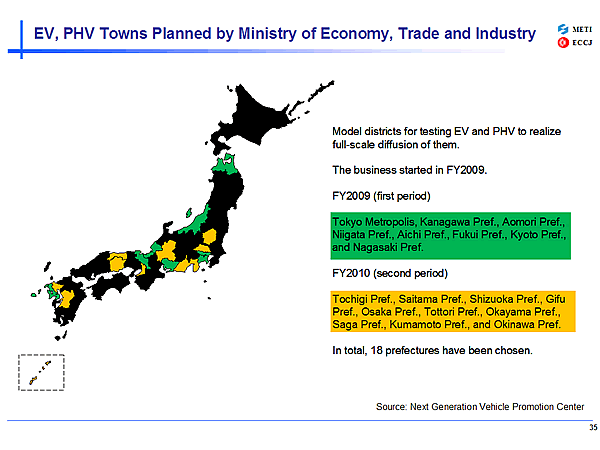 EV, PHV Towns Planned by Ministry of Economy, Trade and Industry

METI
ECCJ

Model districts for testing EV and PHV to realize full-scale diffusion of them.

The business started in FY2009.

FY2009 (first period)

Tokyo Metropolis, Kanagawa Pref., Aomori Pref., Niigata Pref., Aichi Pref., Fukui Pref., Kyoto Pref., and Nagasaki Pref.

FY2010 (second period)

Tochigi Pref., Saitama Pref., Shizuoka Pref., Gifu Pref., Osaka Pref., Tottori Pref., Okayama Pref., Saga Pref., Kumamoto Pref., and Okinawa Pref.

In total, 18 prefectures have been chosen.

Source: Next Generation Vehicle Promotion Center

35